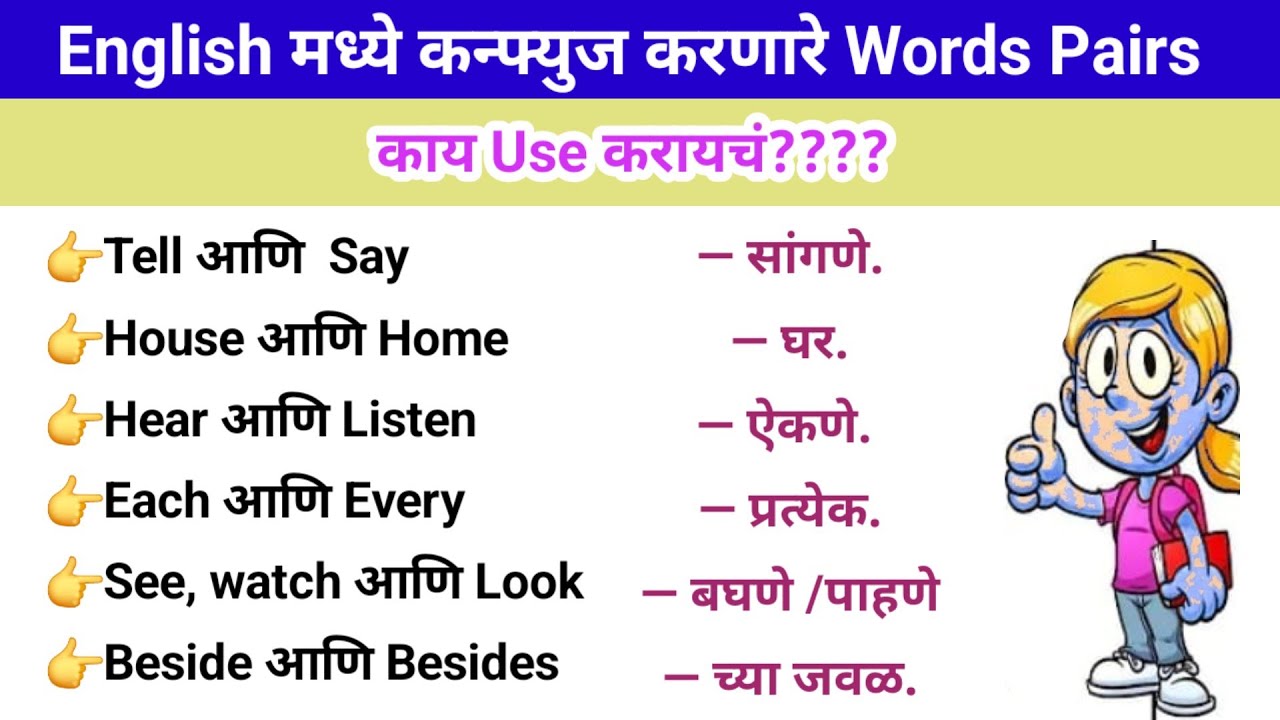 English मध्ये कन्फ्युज करणारे Words Pairs

काय Use करायचं????

👉Tell आणि Say — सांगणे.

👉House आणि Home — घर.

👉Hear आणि Listen — ऐकणे.

👉Each आणि Every — प्रत्येक.

👉See, watch आणि Look — बघणे /पाहणे

👉Beside आणि Besides — च्या जवळ.